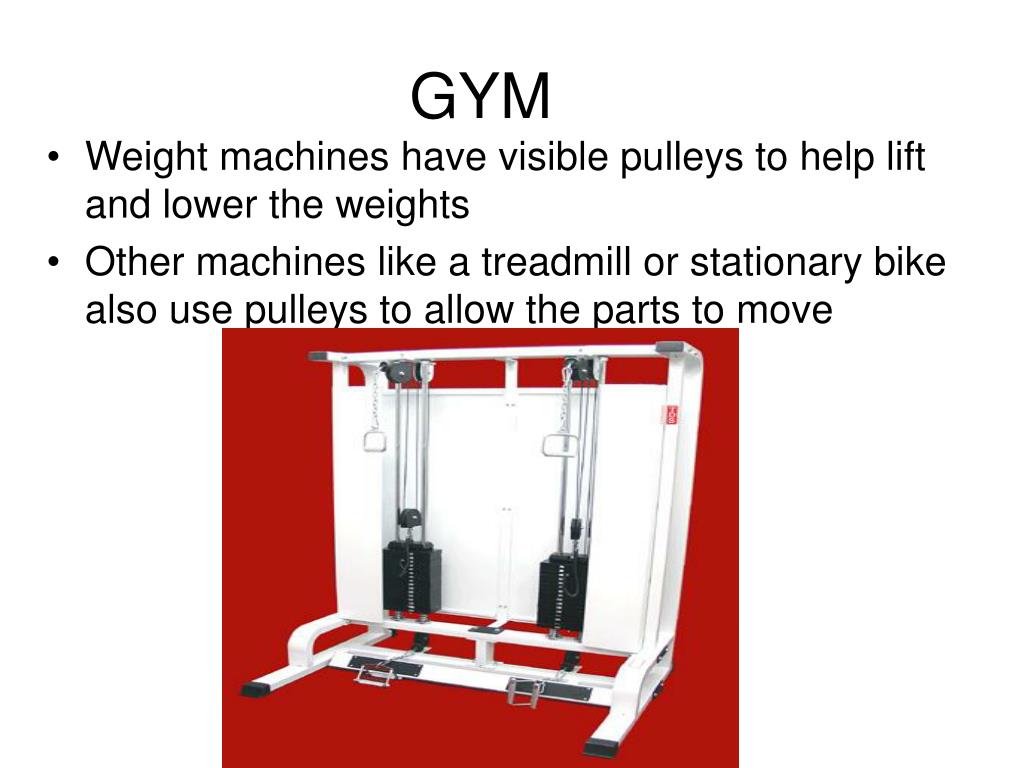 GYM

• Weight machines have visible pulleys to help lift and lower the weights

• Other machines like a treadmill or stationary bike also use pulleys to allow the parts to move